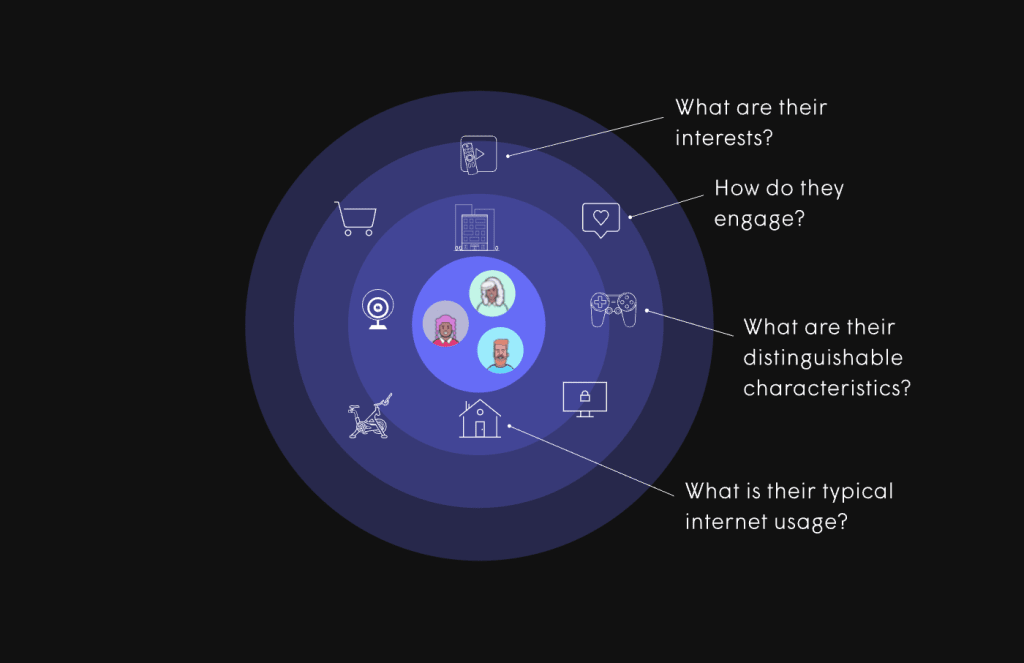 What are their interests?

How do they engage?

What are their distinguishable characteristics?

What is their typical internet usage?